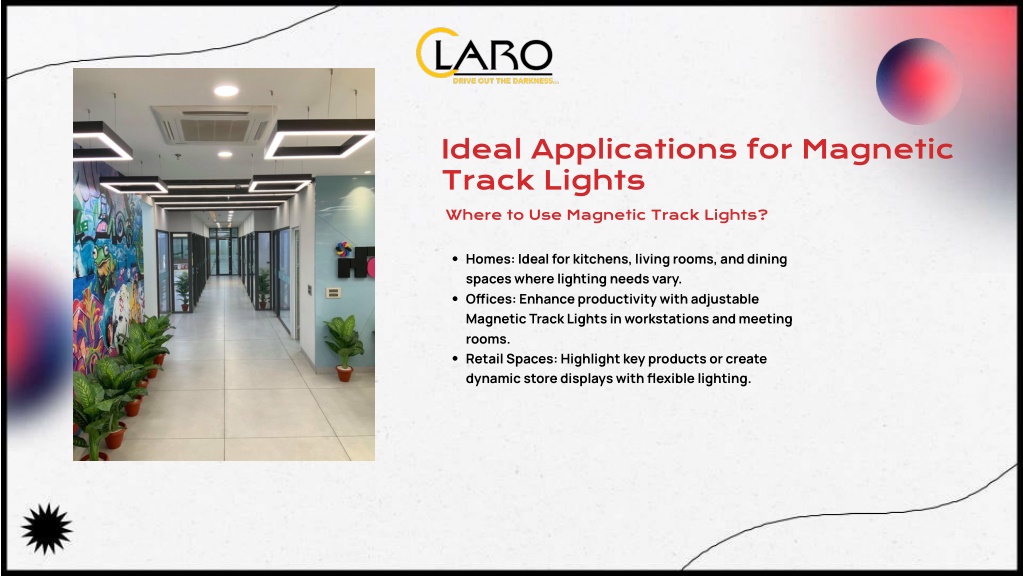 CLARO
DRIVE OUT THE DARKNESS...

Ideal Applications for Magnetic Track Lights

Where to Use Magnetic Track Lights?

- Homes: Ideal for kitchens, living rooms, and dining spaces where lighting needs vary.
- Offices: Enhance productivity with adjustable Magnetic Track Lights in workstations and meeting rooms.
- Retail Spaces: Highlight key products or create dynamic store displays with flexible lighting.